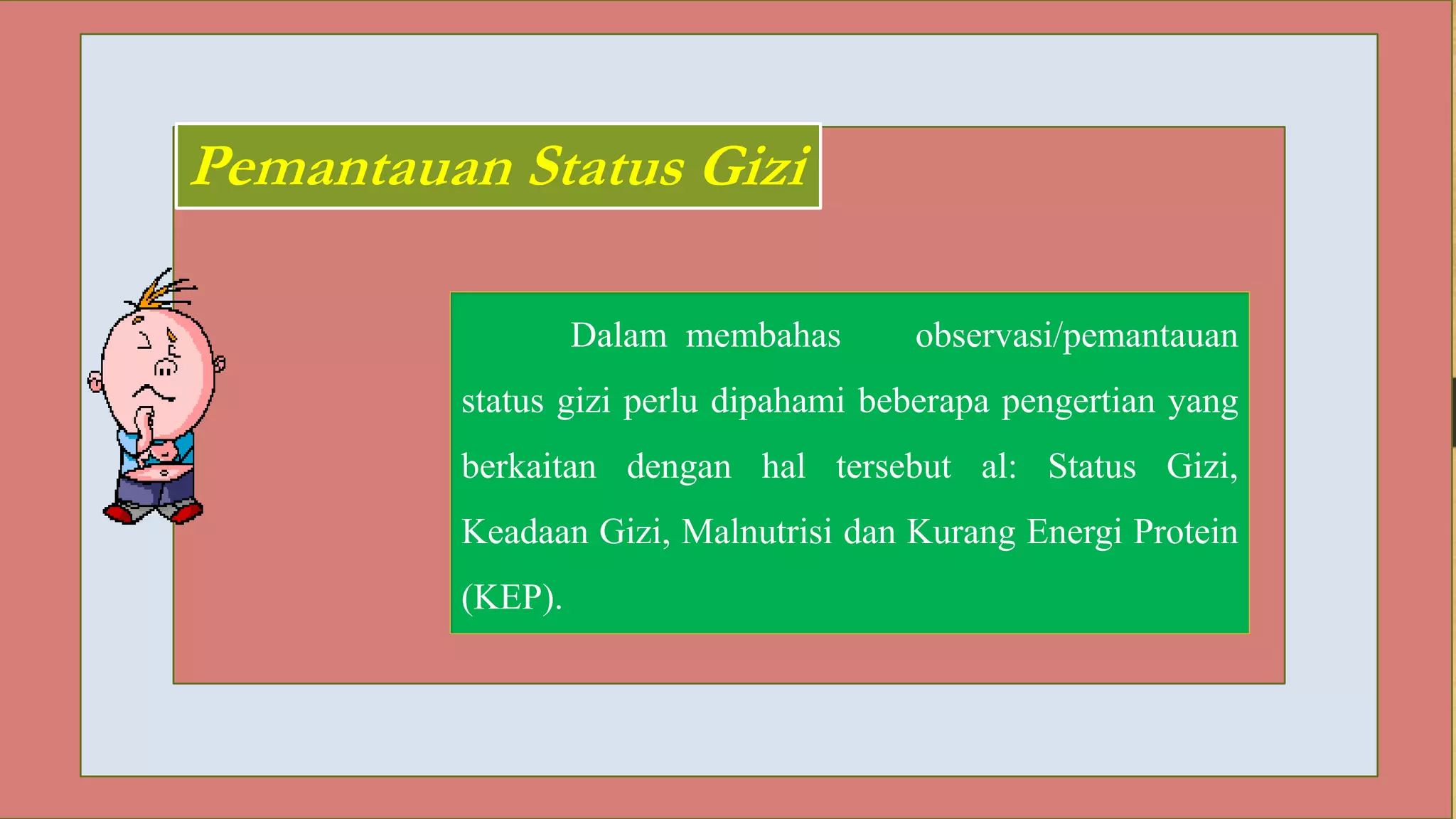 Pemantauan Status Gizi

Dalam membahas observasi/pemantauan status gizi perlu dipahami beberapa pengertian yang berkaitan dengan hal tersebut al: Status Gizi, Keadaan Gizi, Malnutrisi dan Kurang Energi Protein (KEP).